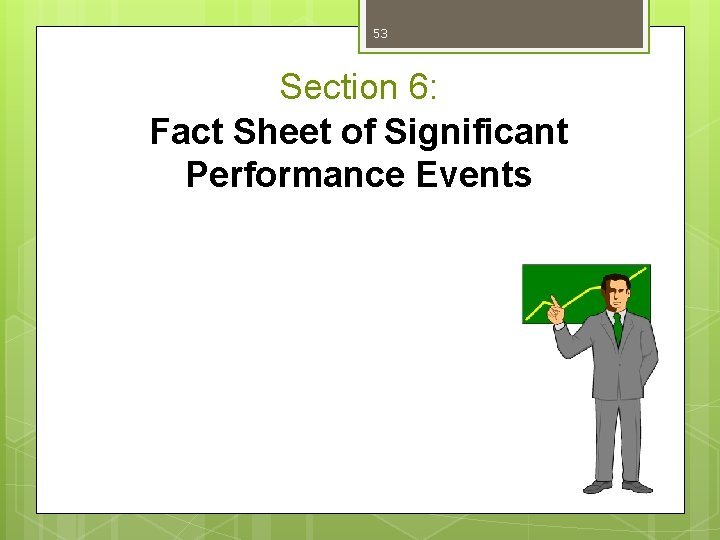 53

Section 6:

Fact Sheet of Significant Performance Events